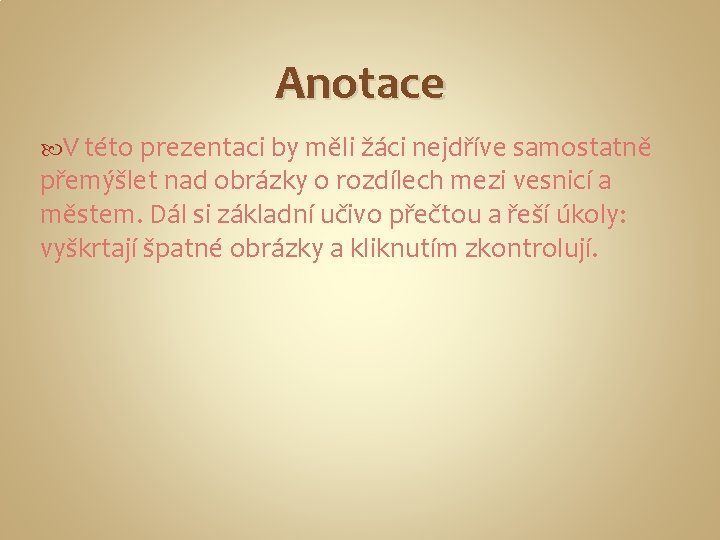 Anotace

V této prezentaci by měli žáci nejdříve samostatně přemýšlet nad obrázky o rozdílech mezi vesnicí a městem. Dál si základní učivo přečtou a řeší úkoly: vyškrtají špatné obrázky a kliknutím zkontrolují.